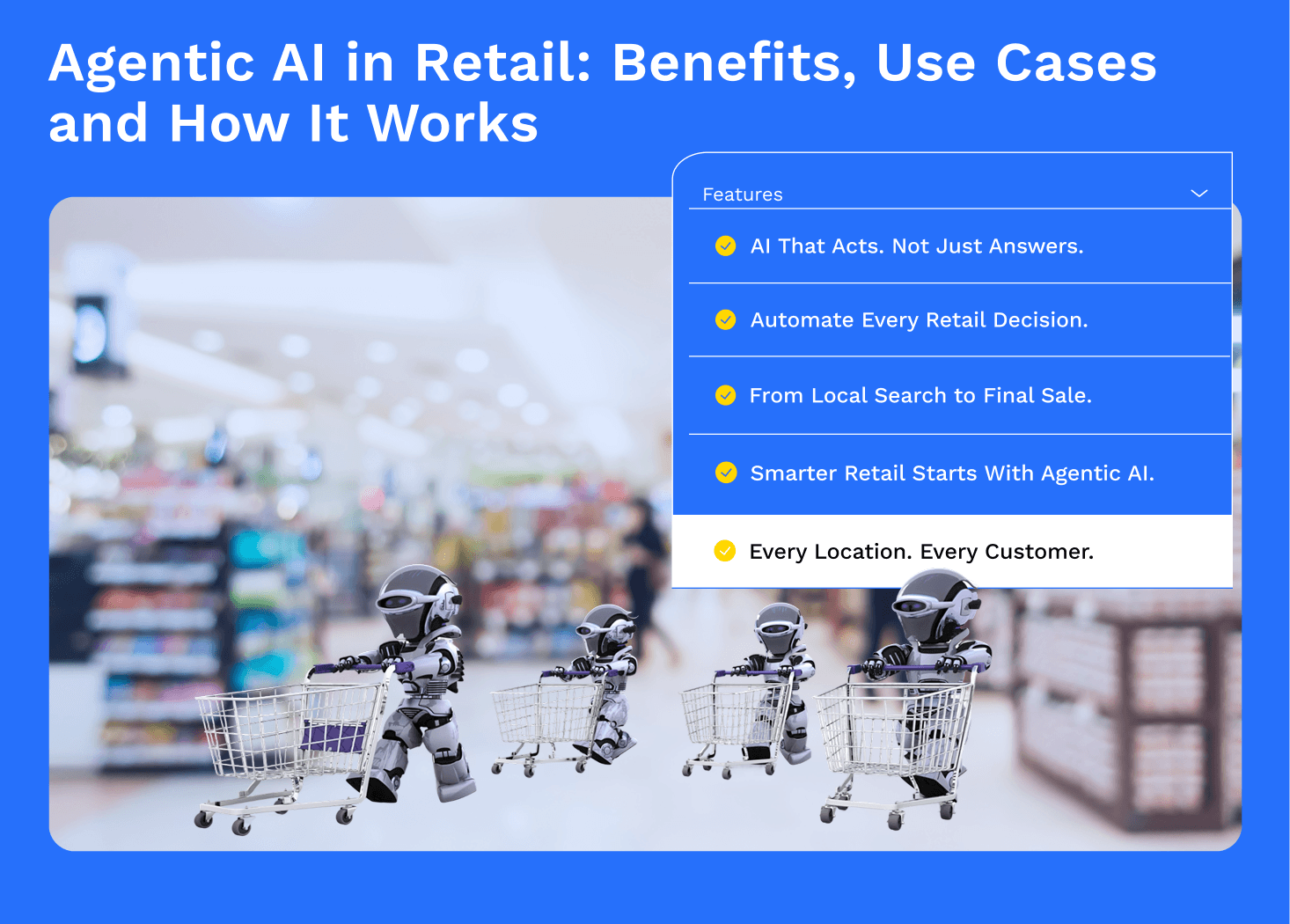 Agentic AI in Retail: Benefits, Use Cases and How It Works

Features

AI That Acts. Not Just Answers.

Automate Every Retail Decision.

From Local Search to Final Sale.

Smarter Retail Starts With Agentic AI.

Every Location. Every Customer.